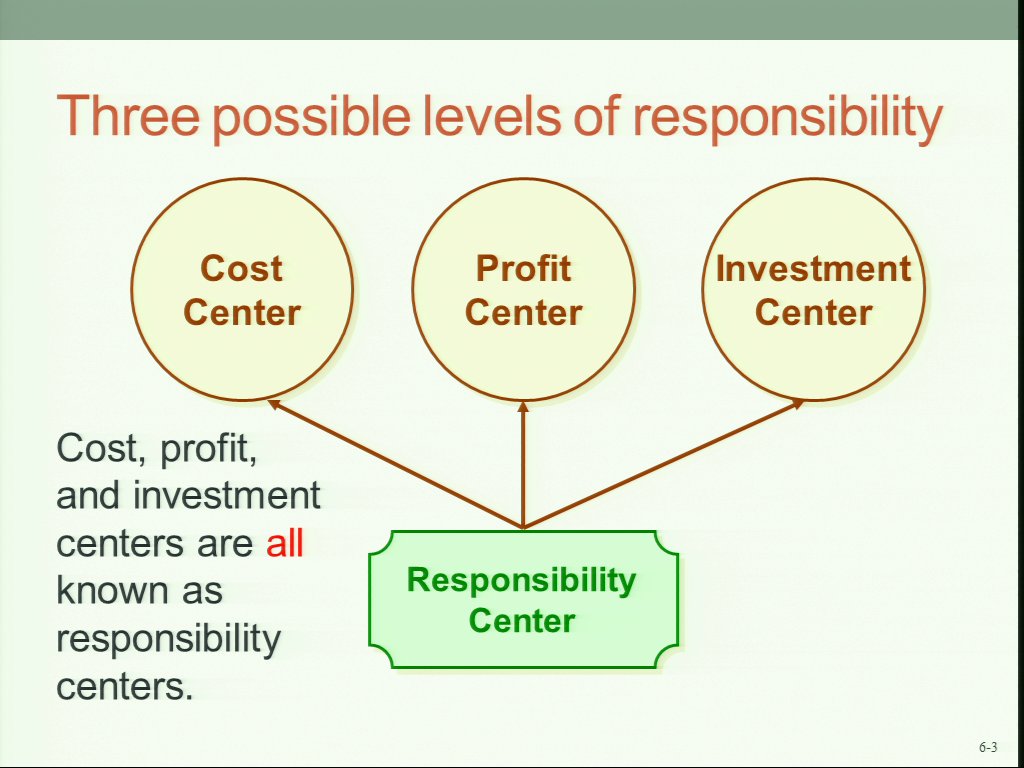 Three possible levels of responsibility

Cost Center

Profit Center

Investment Center

Cost, profit, and investment centers are all known as responsibility centers.

Responsibility Center

6-3